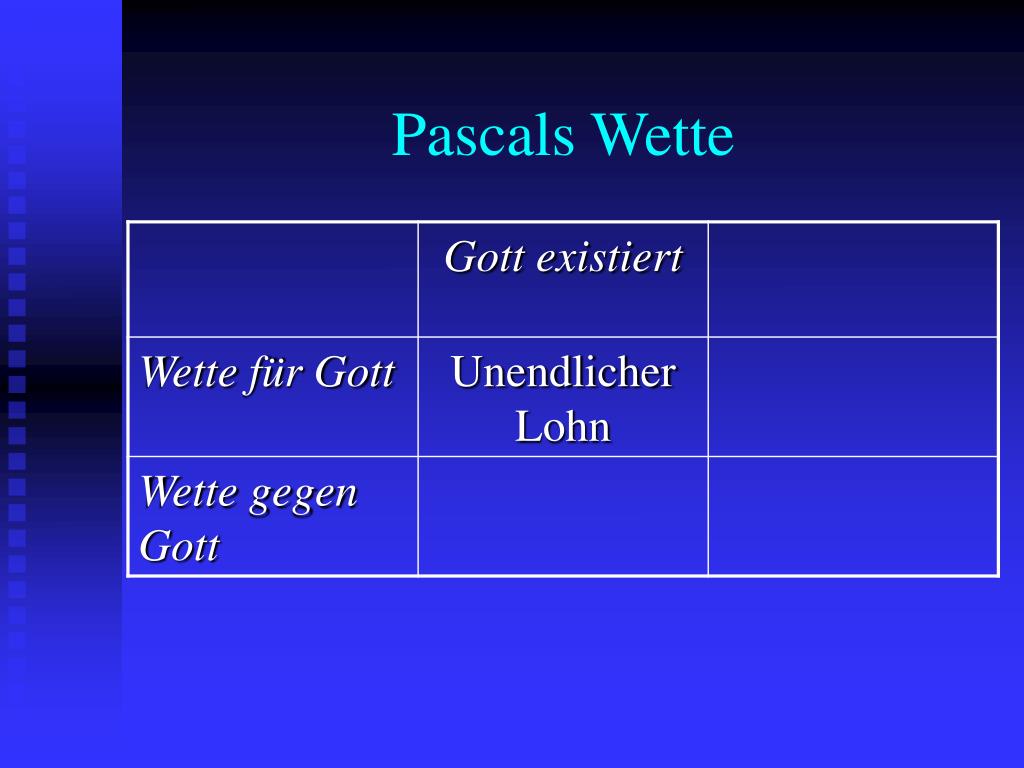 Pascals Wette

| | Gott existiert | |
|---|---|---|
| Wette für Gott | Unendlicher Lohn | |
| Wette gegen Gott | | |